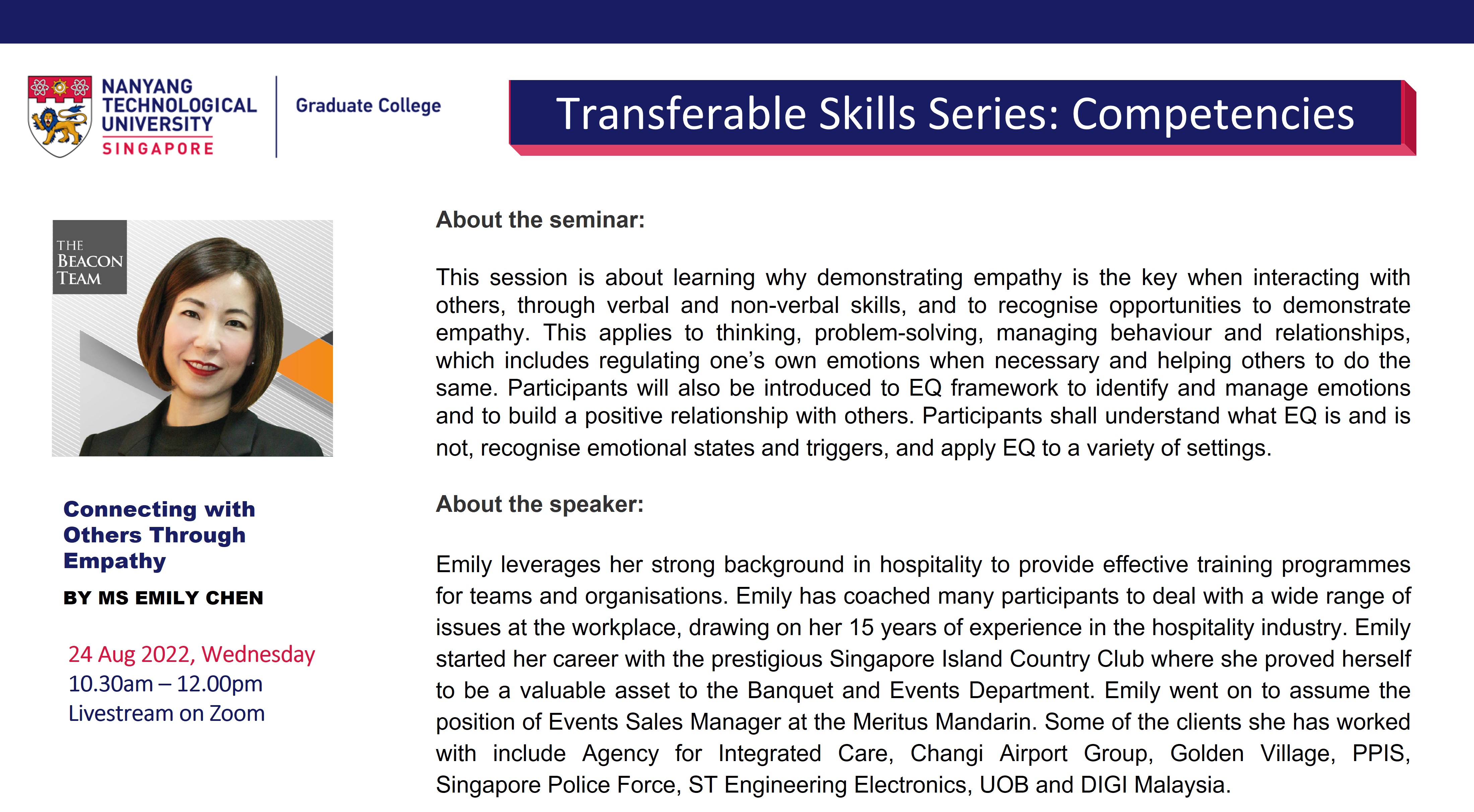 NANYANG TECHNOLOGICAL UNIVERSITY SINGAPORE

Graduate College

Transferable Skills Series: Competencies

THE BEACON TEAM

Connecting with Others Through Empathy

BY MS EMILY CHEN

24 Aug 2022, Wednesday
10.30am – 12.00pm
Livestream on Zoom

About the seminar:

This session is about learning why demonstrating empathy is the key when interacting with others, through verbal and non-verbal skills, and to recognise opportunities to demonstrate empathy. This applies to thinking, problem-solving, managing behaviour and relationships, which includes regulating one's own emotions when necessary and helping others to do the same. Participants will also be introduced to EQ framework to identify and manage emotions and to build a positive relationship with others. Participants shall understand what EQ is and is not, recognise emotional states and triggers, and apply EQ to a variety of settings.

About the speaker:

Emily leverages her strong background in hospitality to provide effective training programmes for teams and organisations. Emily has coached many participants to deal with a wide range of issues at the workplace, drawing on her 15 years of experience in the hospitality industry. Emily started her career with the prestigious Singapore Island Country Club where she proved herself to be a valuable asset to the Banquet and Events Department. Emily went on to assume the position of Events Sales Manager at the Meritus Mandarin. Some of the clients she has worked with include Agency for Integrated Care, Changi Airport Group, Golden Village, PPIS, Singapore Police Force, ST Engineering Electronics, UOB and DIGI Malaysia.